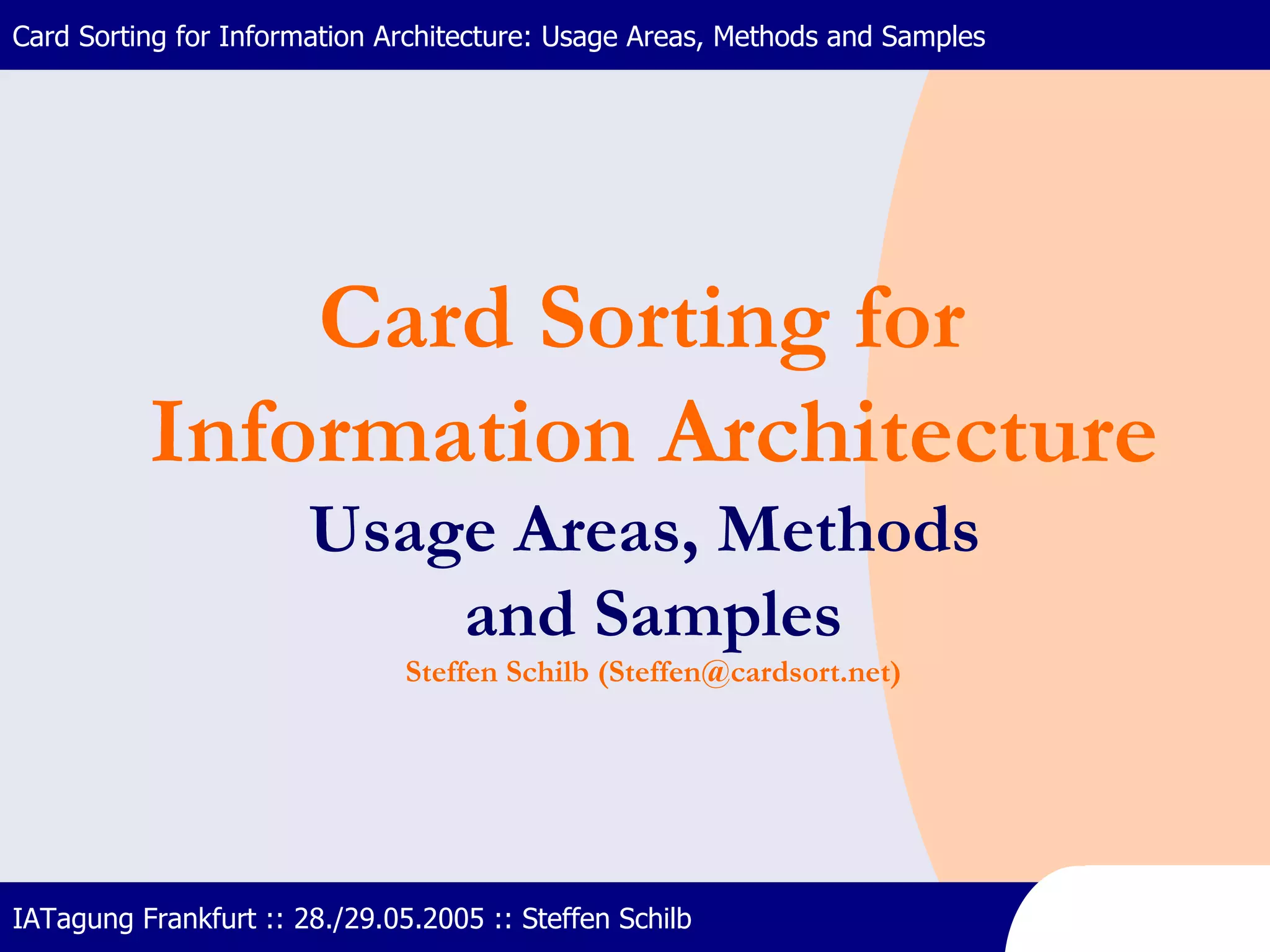 Card Sorting for Information Architecture: Usage Areas, Methods and Samples

Card Sorting for Information Architecture

Usage Areas, Methods and Samples

Steffen Schilb (Steffen@cardsort.net)

IATagung Frankfurt :: 28./29.05.2005 :: Steffen Schilb